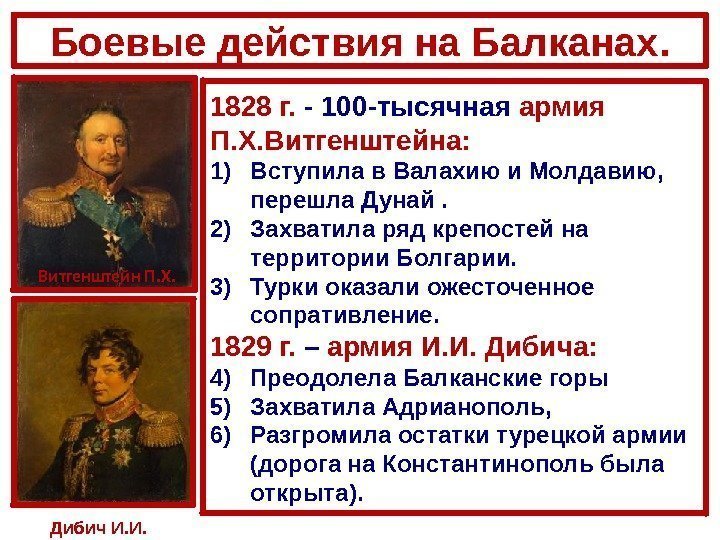 Боевые действия на Балканах.

Витгенштейн П.Х.

Дибич И.И.

1828 г. - 100-тысячная армия П.Х.Витгенштейна:

1) Вступила в Валахию и Молдавию, перешла Дунай .
2) Захватила ряд крепостей на территории Болгарии.
3) Турки оказали ожесточенное сопративление.

1829 г. – армия И.И. Дибича:

4) Преодолела Балканские горы
5) Захватила Адрианополь,
6) Разгромила остатки турецкой армии (дорога на Константинополь была открыта).